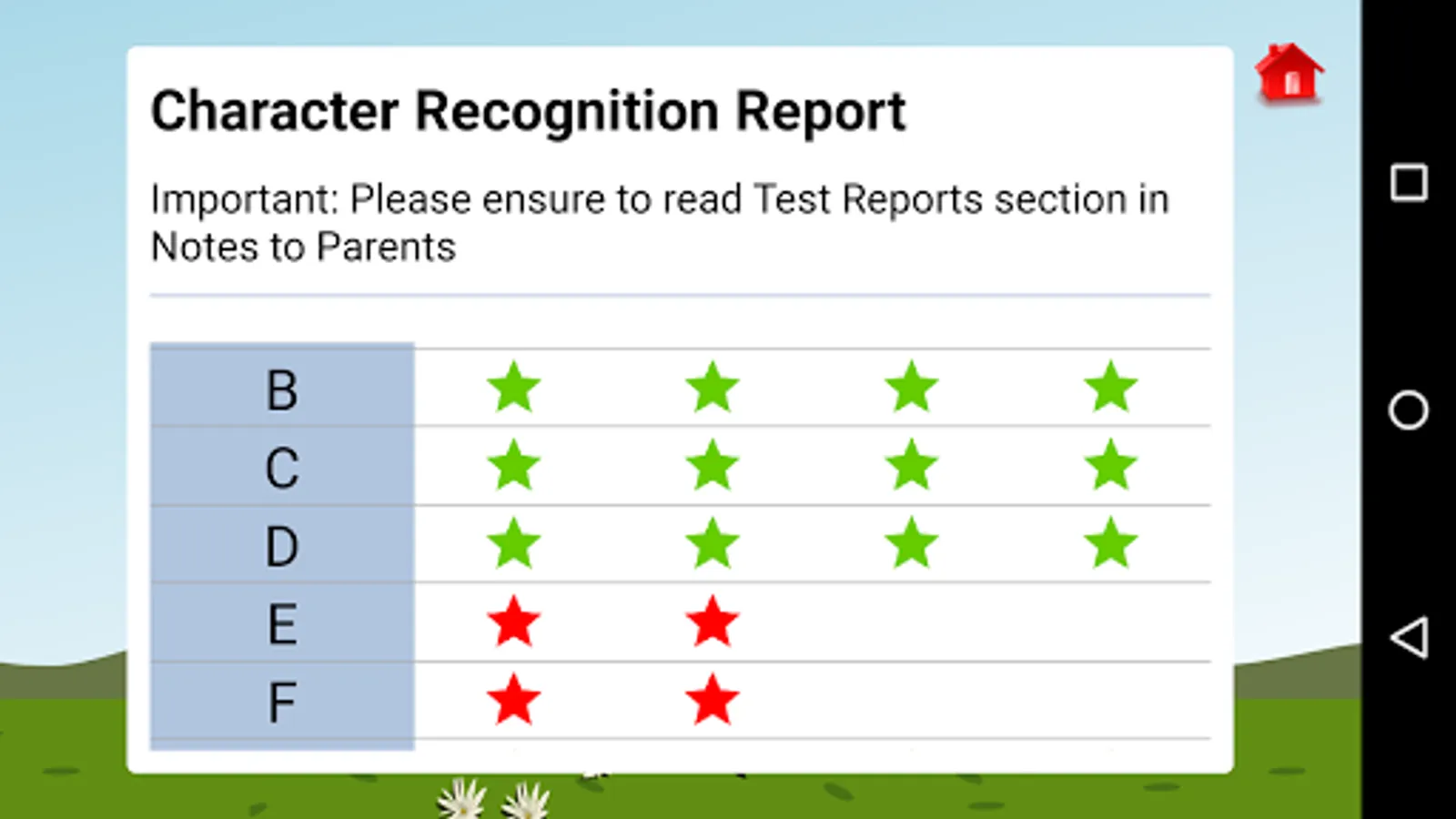 Character Recognition Report

Important: Please ensure to read Test Reports section in Notes to Parents

| B | ★ | ★ | ★ | ★ |
|---|---|---|---|---|
| C | ★ | ★ | ★ | ★ |
| D | ★ | ★ | ★ | ★ |
| E | ★ | ★ | | |
| F | ★ | ★ | | |